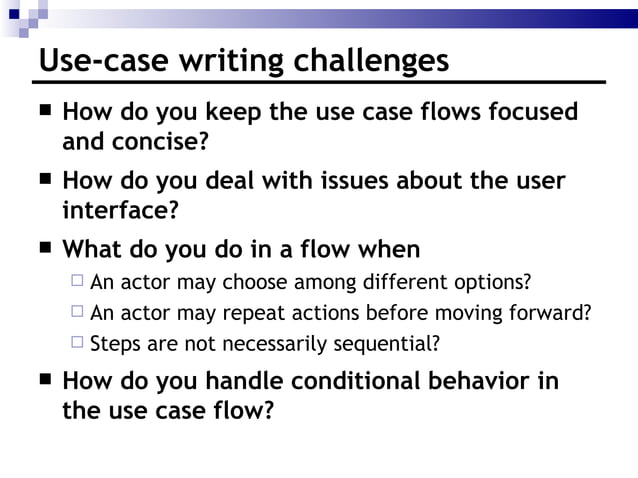 Use-case writing challenges

■ How do you keep the use case flows focused and concise?

■ How do you deal with issues about the user interface?

■ What do you do in a flow when

□ An actor may choose among different options?

□ An actor may repeat actions before moving forward?

□ Steps are not necessarily sequential?

■ How do you handle conditional behavior in the use case flow?